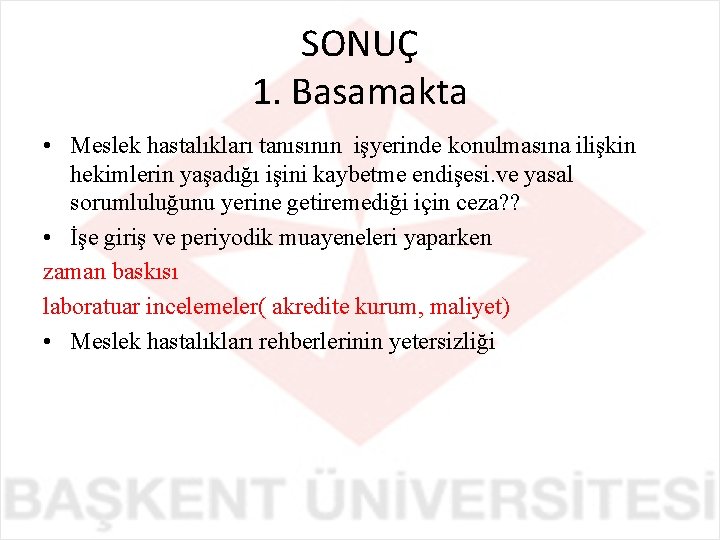 SONUÇ
1. Basamakta

• Meslek hastalıkları tanısının işyerinde konulmasına ilişkin hekimlerin yaşadığı işini kaybetme endişesi.ve yasal sorumluluğunu yerine getiremediği için ceza??

• İşe giriş ve periyodik muayeneleri yaparken

zaman baskısı

laboratuar incelemeler( akredite kurum, maliyet)

• Meslek hastalıkları rehberlerinin yetersizliği

BAŞKENT ÜNİVERSİTESİ